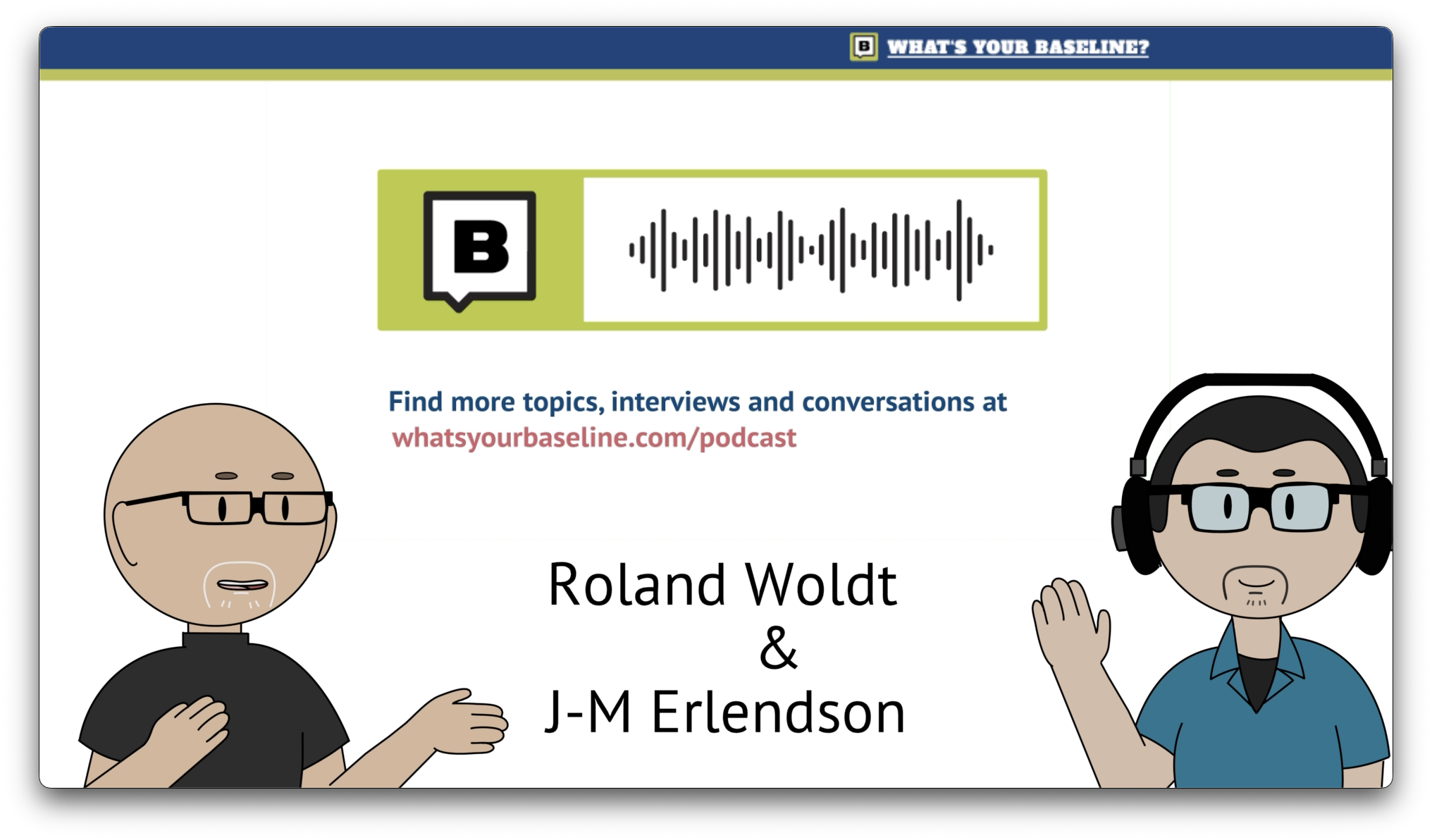 B WHAT'S YOUR BASELINE?

B

Find more topics, interviews and conversations at whatsyourbaseline.com/podcast

Roland Woldt
&
J-M Erlendson